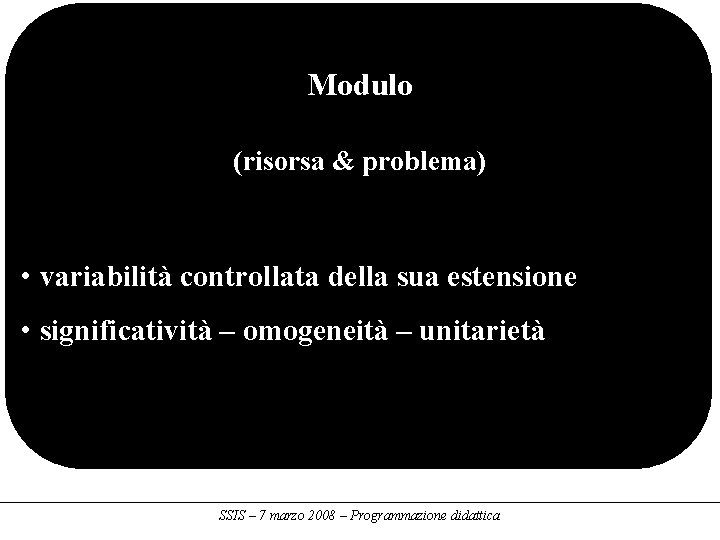 Modulo

(risorsa & problema)

• variabilità controllata della sua estensione

• significatività – omogeneità – unitarietà

SSIS – 7 marzo 2008 – Programmazione didattica